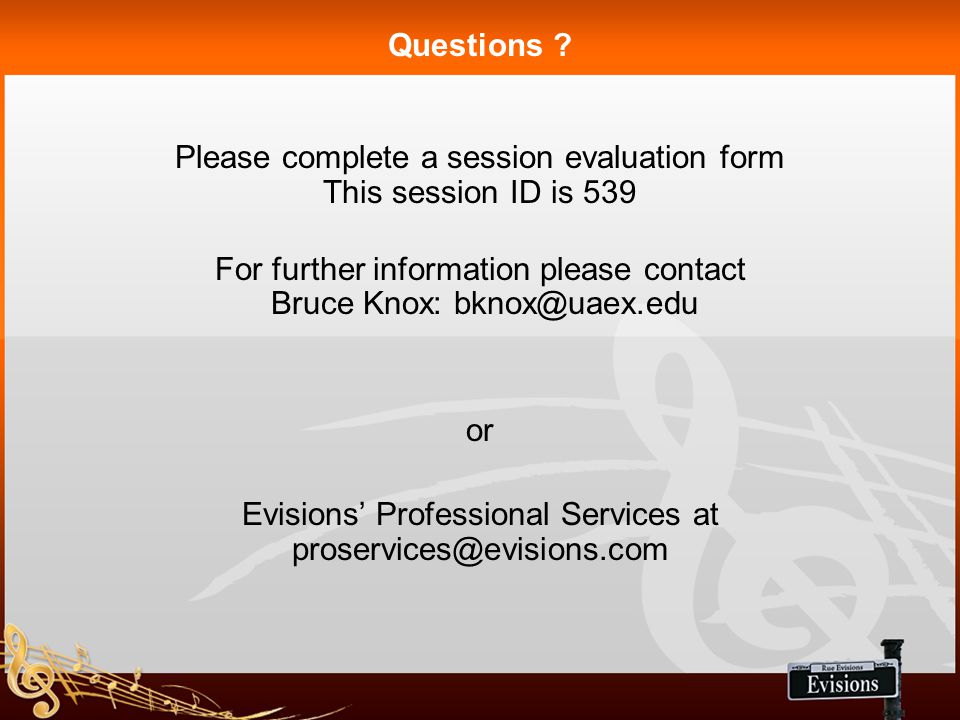 Questions ?

Please complete a session evaluation form
This session ID is 539

For further information please contact
Bruce Knox: bknox@uaex.edu

or

Evisions' Professional Services at
proservices@evisions.com

Rue Evisions
Evisions